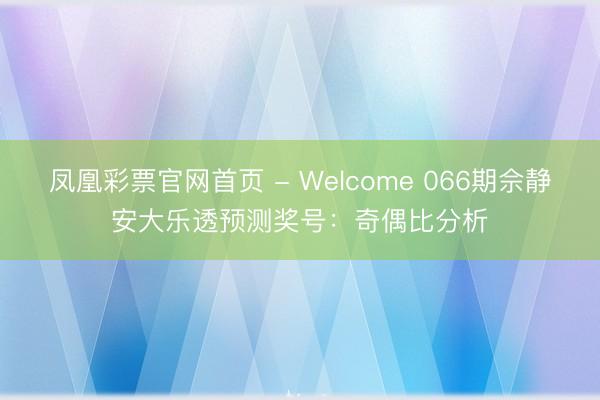 凤凰彩票官网首页 – Welcome 066期佘静安大乐透预测奖号：奇偶比分析